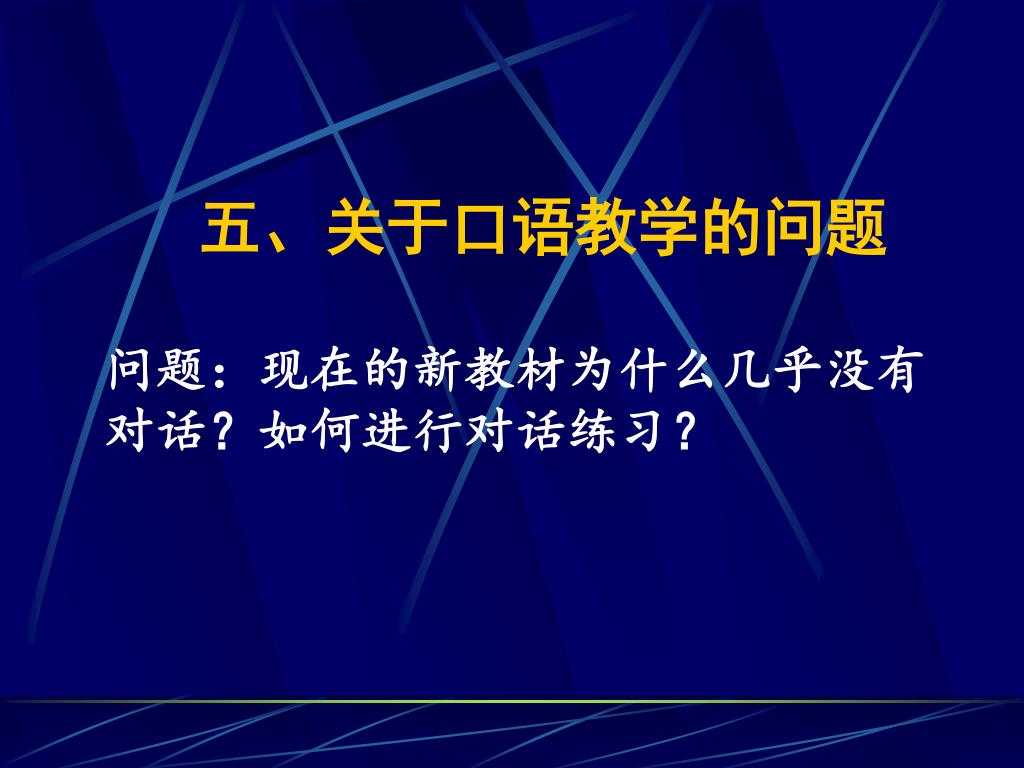 五、关于口语教学的问题

问题：现在的新教材为什么几乎没有对话？如何进行对话练习？